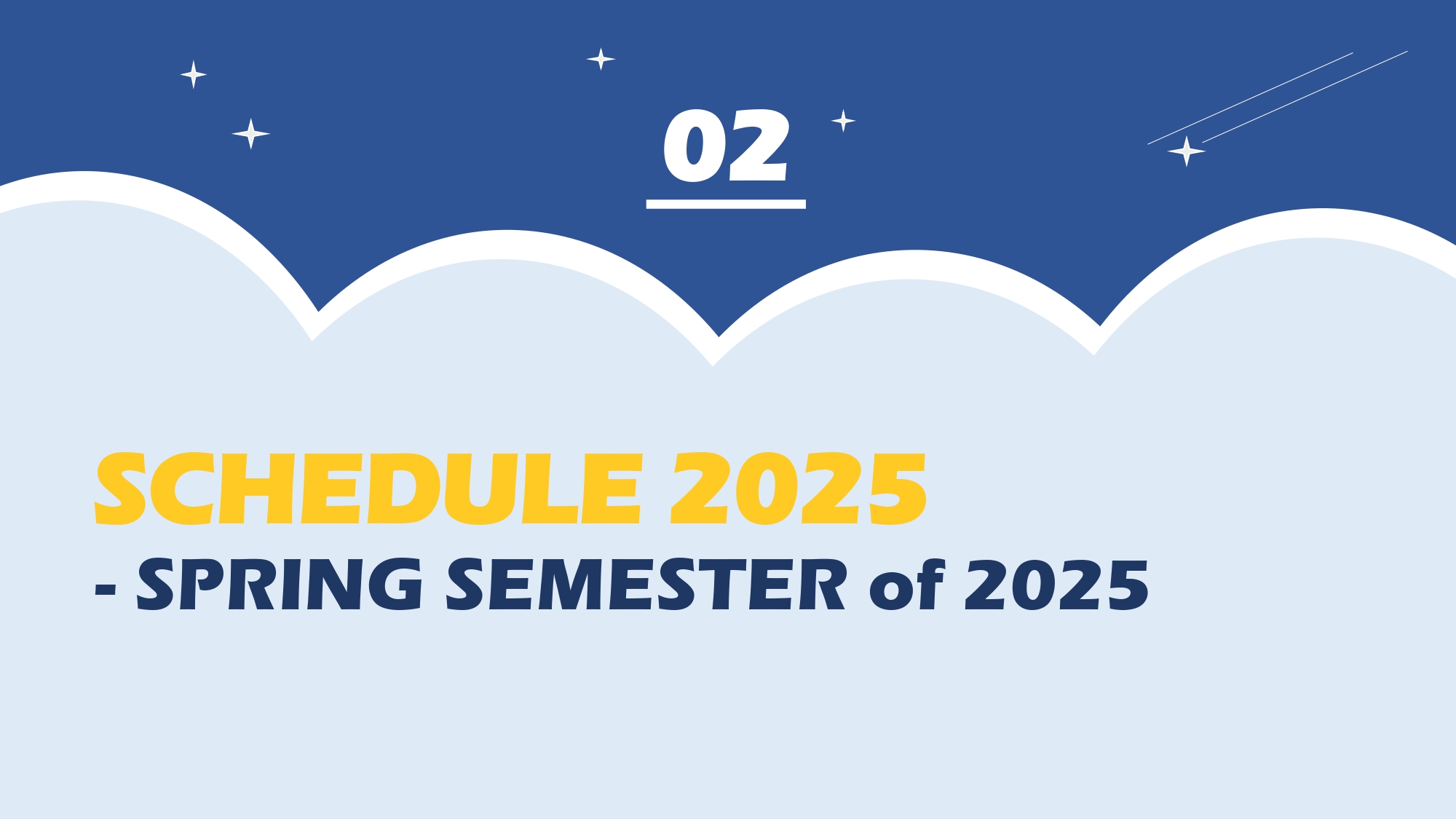 02

SCHEDULE 2025
- SPRING SEMESTER of 2025